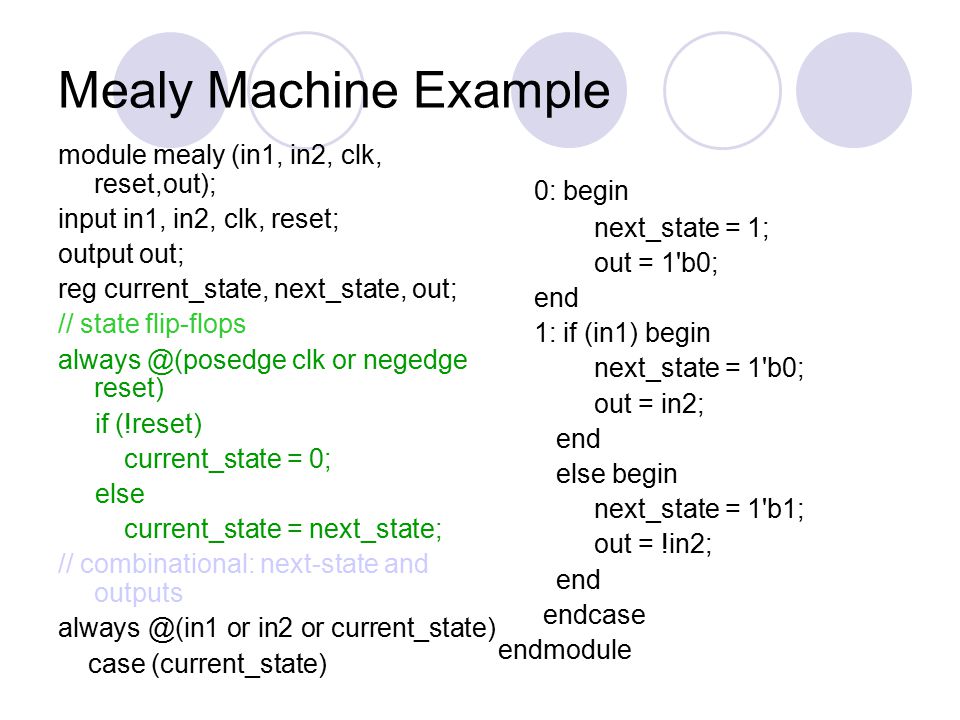 Mealy Machine Example

module mealy (in1, in2, clk, reset,out);
input in1, in2, clk, reset;
output out;
reg current_state, next_state, out;
// state flip-flops
always @(posedge clk or negedge reset)
if (!reset)
current_state = 0;
else
current_state = next_state;
// combinational: next-state and outputs
always @(in1 or in2 or current_state)
case (current_state)

0: begin
next_state = 1;
out = 1'b0;
end
1: if (in1) begin
next_state = 1'b0;
out = in2;
end
else begin
next_state = 1'b1;
out = !in2;
end
endcase
endmodule